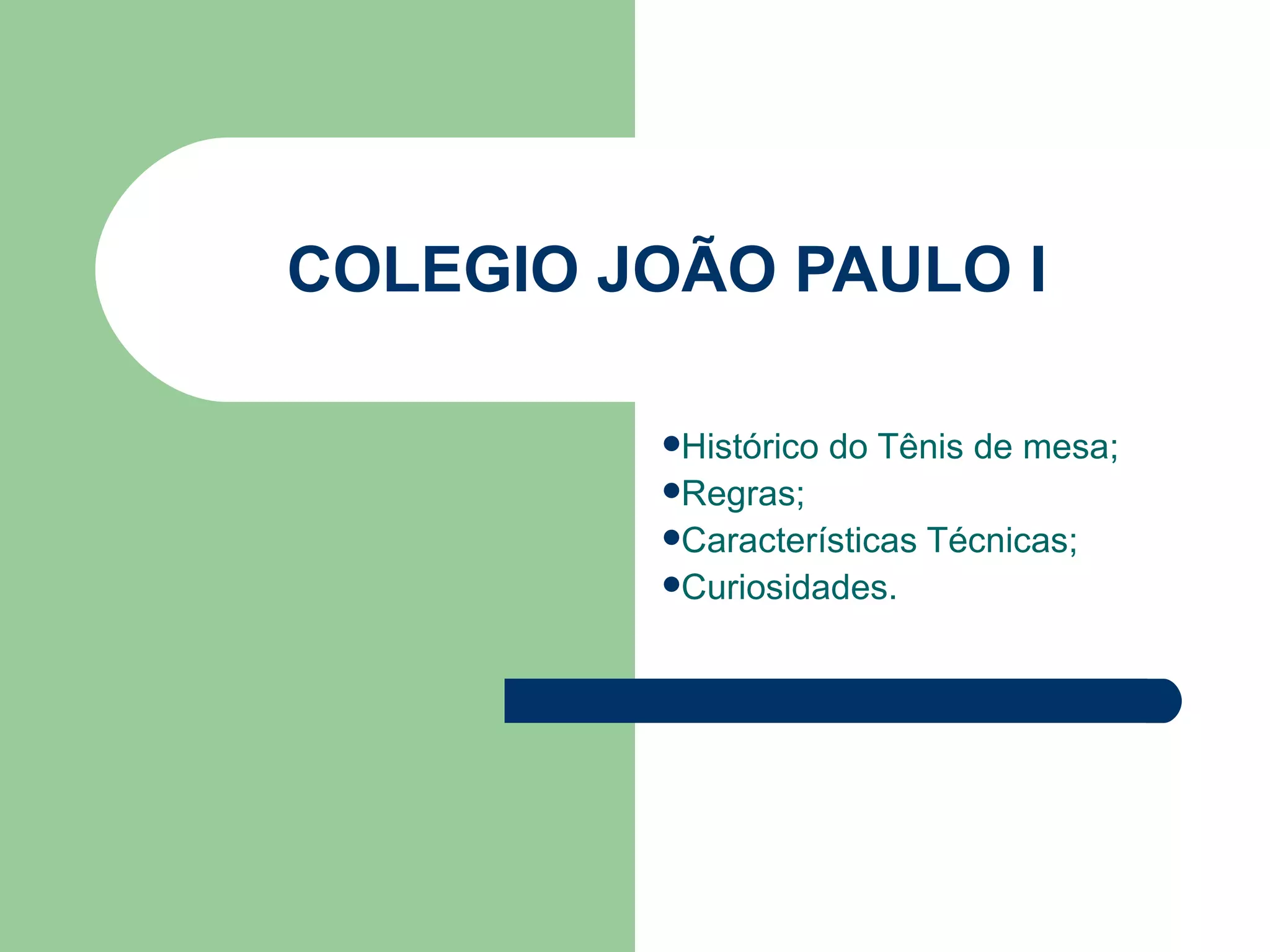 COLEGIO JOÃO PAULO I

•Histórico do Tênis de mesa;
•Regras;
•Características Técnicas;
•Curiosidades.